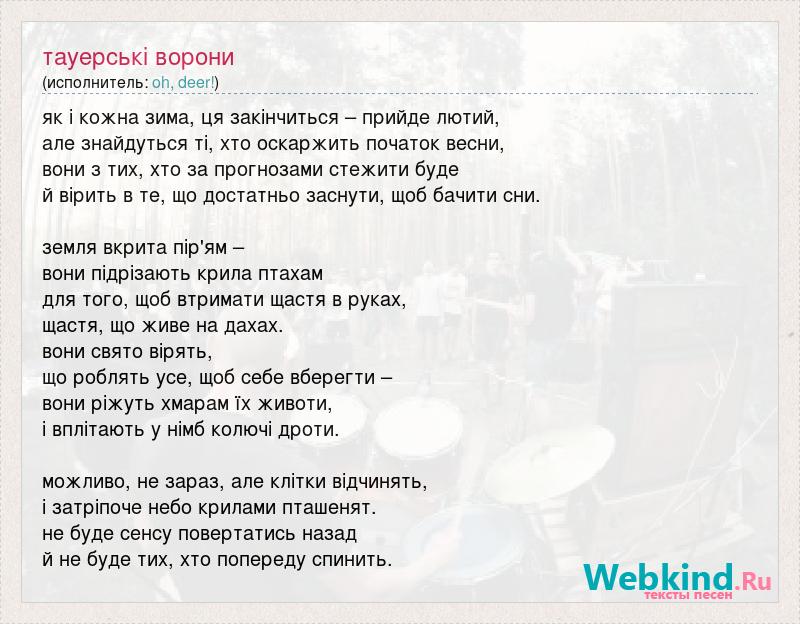 тауерські ворони
(исполнитель: oh, deer!)

як і кожна зима, ця закінчиться – прийде лютий,
але знайдуться ті, хто оскаржить початок весни,
вони з тих, хто за прогнозами стежити буде
й вірить в те, що достатньо заснути, щоб бачити сни.

земля вкрита пір'ям –
вони підрізають крила птахам
для того, щоб втримати щастя в руках,
щастя, що живе на дахах.
вони свято вірять,
що роблять усе, щоб себе вберегти –
вони ріжуть хмарам їх животи,
і вплітають у німб колючі дроти.

можливо, не зараз, але клітки відчинять,
і затріпоче небо крилами пташенят.
не буде сенсу повертатись назад
й не буде тих, хто попереду спинить.

Webkind.Ru
тексты песен